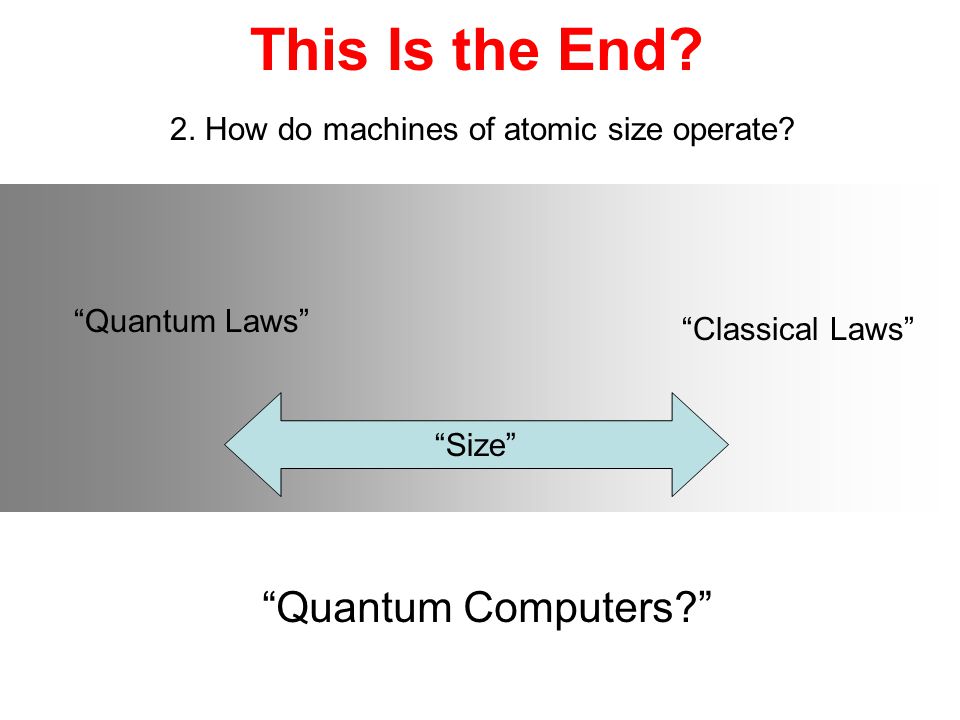 This Is the End?

2. How do machines of atomic size operate?

“Quantum Laws”

“Classical Laws”

“Size”

“Quantum Computers?”